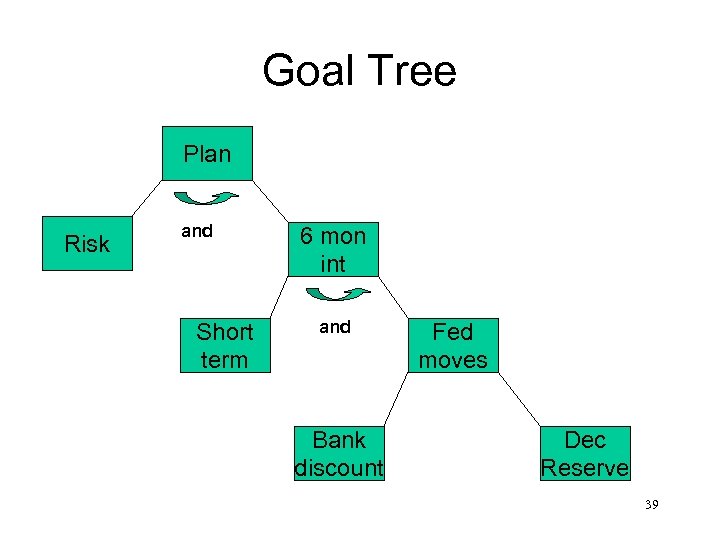 Goal Tree

Plan

Risk

and

6 mon int

Short term

and

Fed moves

Bank discount

Dec Reserve

39